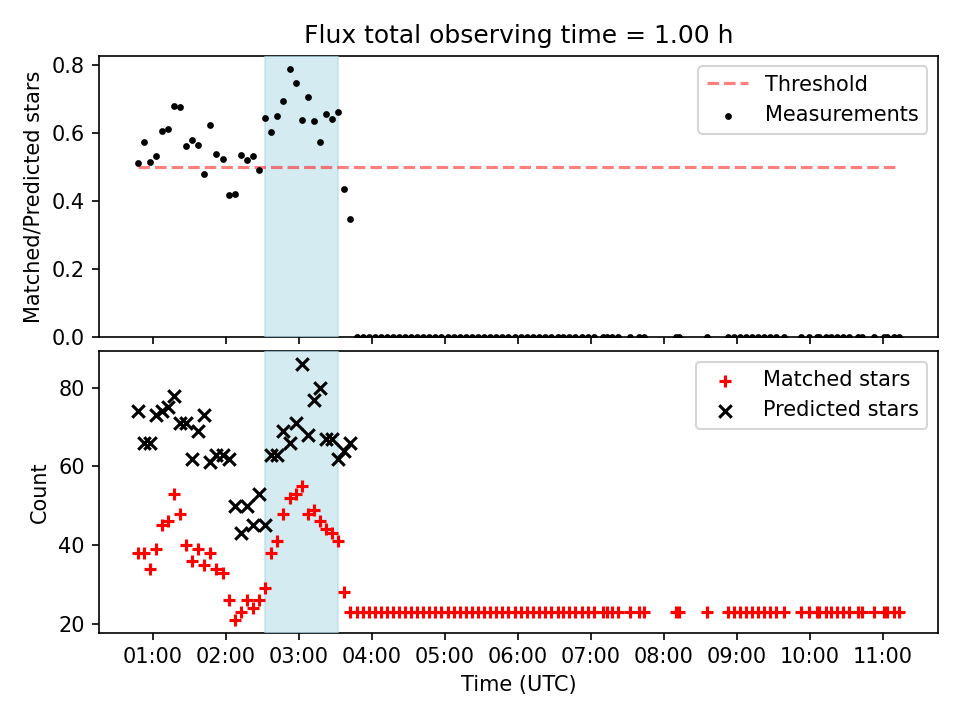 Flux total observing time = 1.00 h

Matched/Predicted stars

0.8
0.6
0.4
0.2
0.0

Threshold
Measurements

Count

80
60
40
20

Matched stars
Predicted stars

01:00 02:00 03:00 04:00 05:00 06:00 07:00 08:00 09:00 10:00 11:00

Time (UTC)